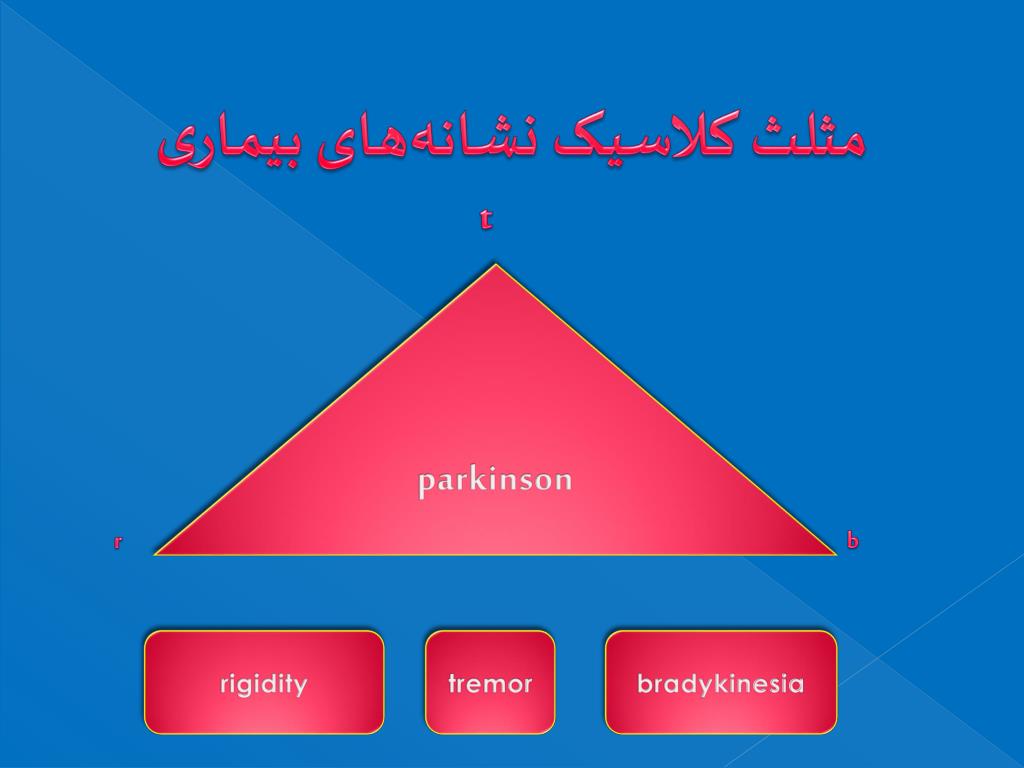 مثلث کلاسیک نشانه‌های بیماری

t

parkinson

r

b

rigidity

tremor

bradykinesia